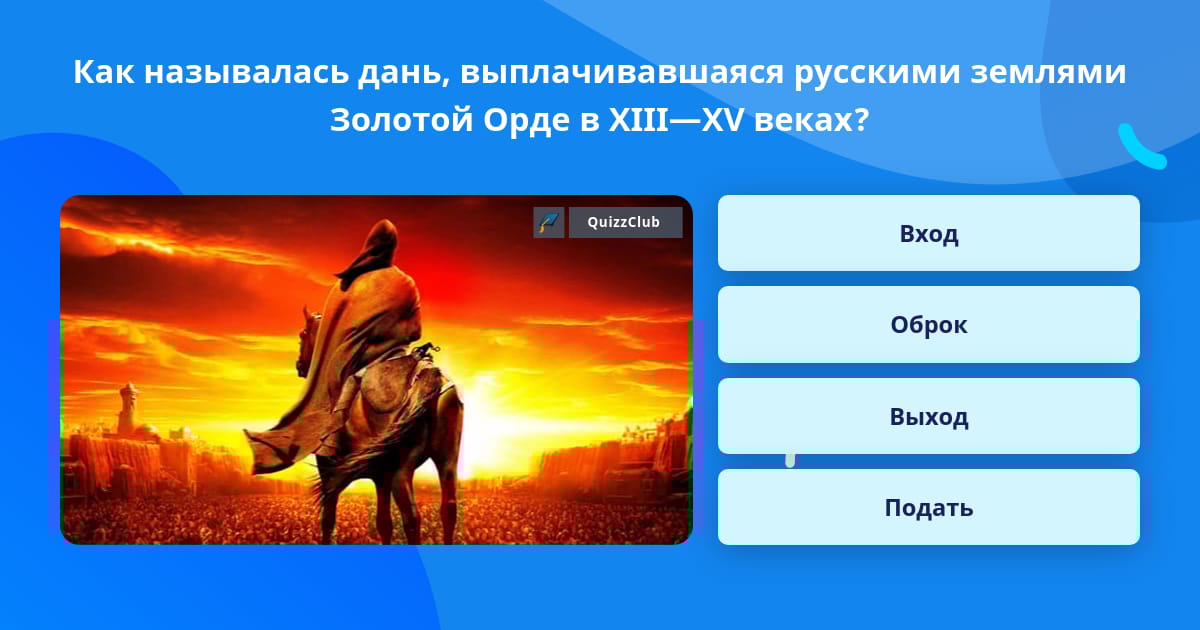 Как называлась дань, выплачивавшаяся русскими землями Золотой Орде в XIII—XV веках?

QuizzClub

Вход

Оброк

Выход

Подать